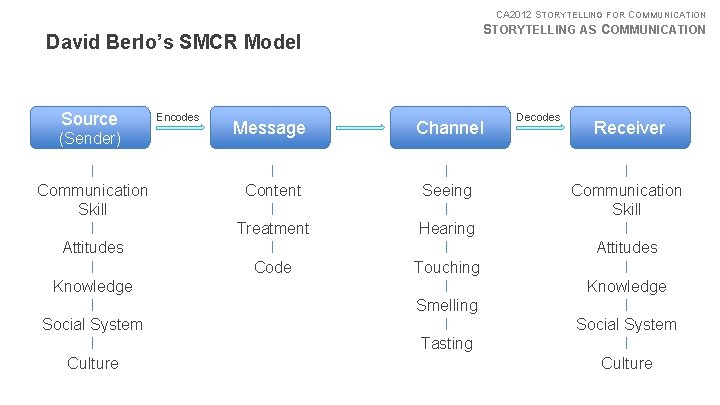 CA2012 STORYTELLING FOR COMMUNICATION
STORYTELLING AS COMMUNICATION

David Berlo's SMCR Model

Source (Sender)

Encodes

Message

Channel

Decodes

Receiver

Communication Skill
Attitudes
Knowledge
Social System
Culture

Content
Treatment
Code

Seeing
Hearing
Touching
Smelling
Tasting

Communication Skill
Attitudes
Knowledge
Social System
Culture